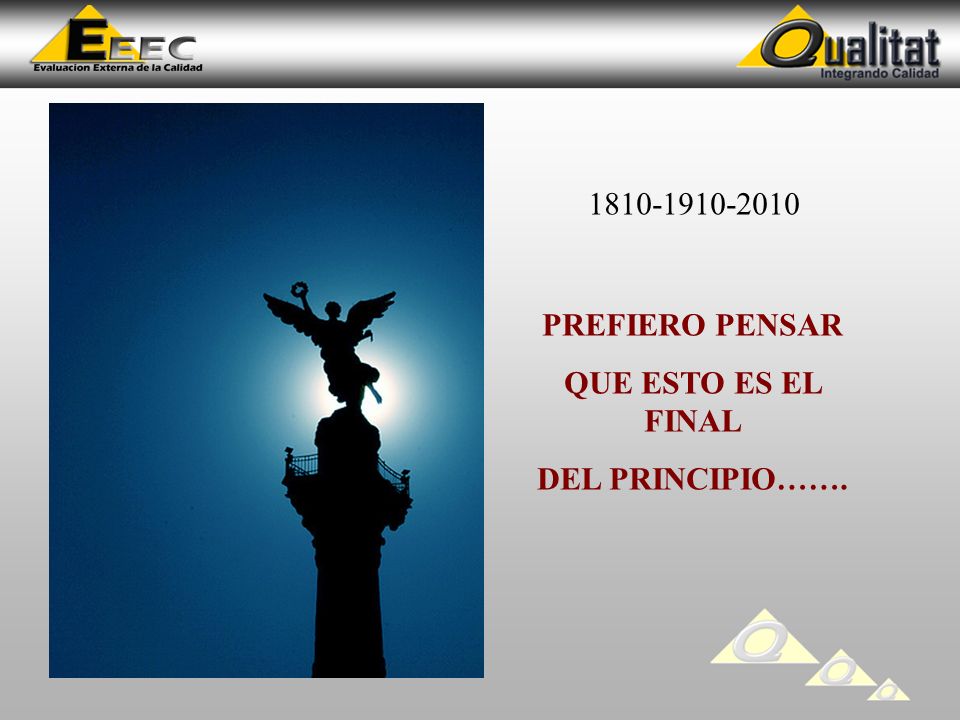 EEEC
Evaluacion Externa de la Calidad

Qualitat
Integrando Calidad

1810-1910-2010

PREFIERO PENSAR

QUE ESTO ES EL FINAL

DEL PRINCIPIO…….